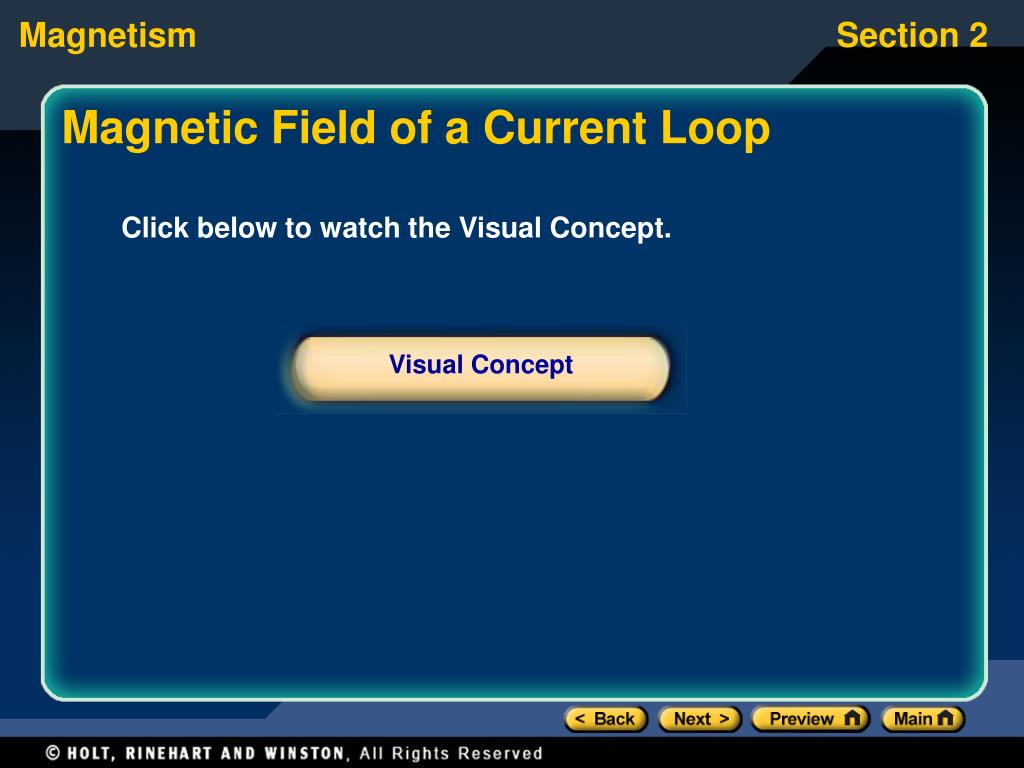 Magnetism

Section 2

Magnetic Field of a Current Loop

Click below to watch the Visual Concept.

Visual Concept

< Back Next > Preview Main

© HOLT, RINEHART AND WINSTON, All Rights Reserved